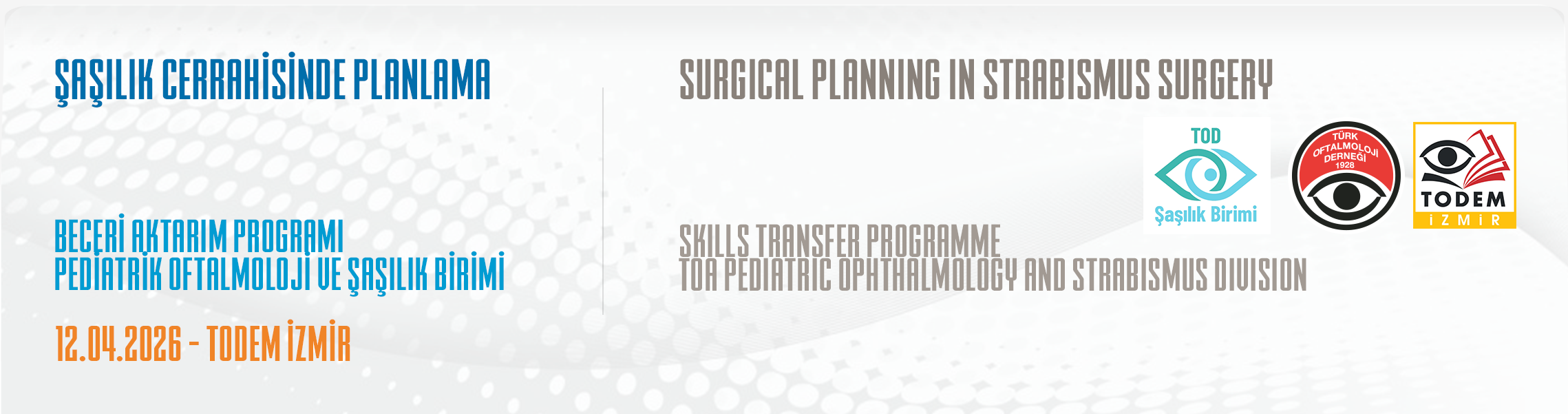 ŞAŞILIK CERRAHİSİNDE PLANLAMA

BECERİ AKTARIM PROGRAMI
PEDİATRİK OFTALMOLOJİ VE ŞAŞILIK BİRİMİ

12.04.2026 - TODEM İZMİR

SURGICAL PLANNING IN STRABISMUS SURGERY

TOD
Şaşılık Birimi

TÜRK OFTALMOLOJİ DERNEĞİ 1928

TODEM
İZMİR

SKILLS TRANSFER PROGRAMME
TOA PEDIATRIC OPHTHALMOLOGY AND STRABISMUS DIVISION